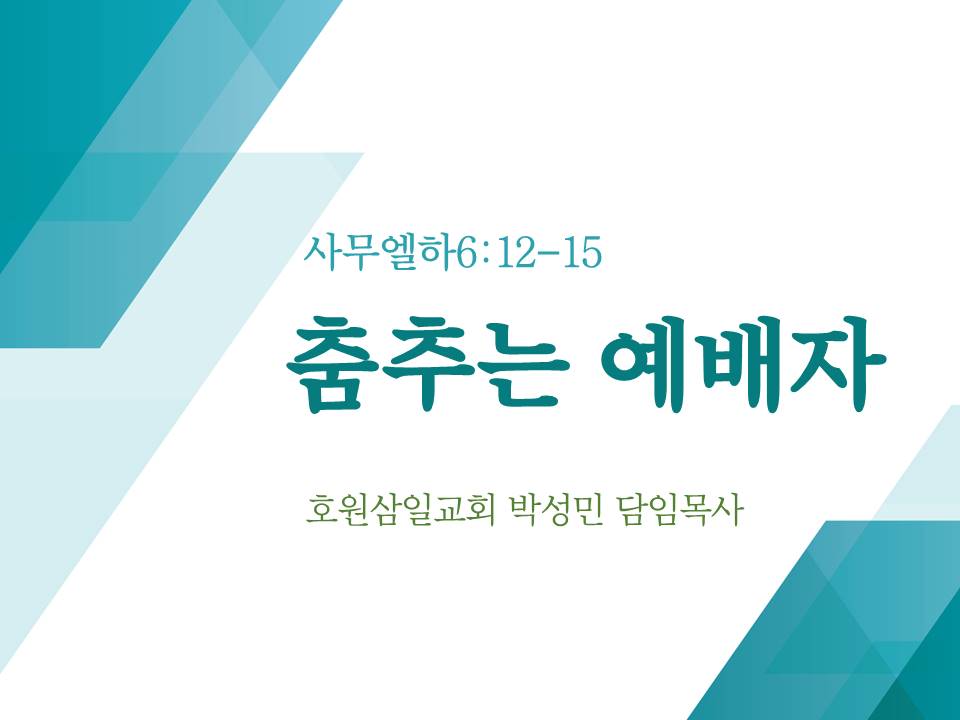 사무엘하6:12-15

춤추는 예배자

호원삼일교회 박성민 담임목사